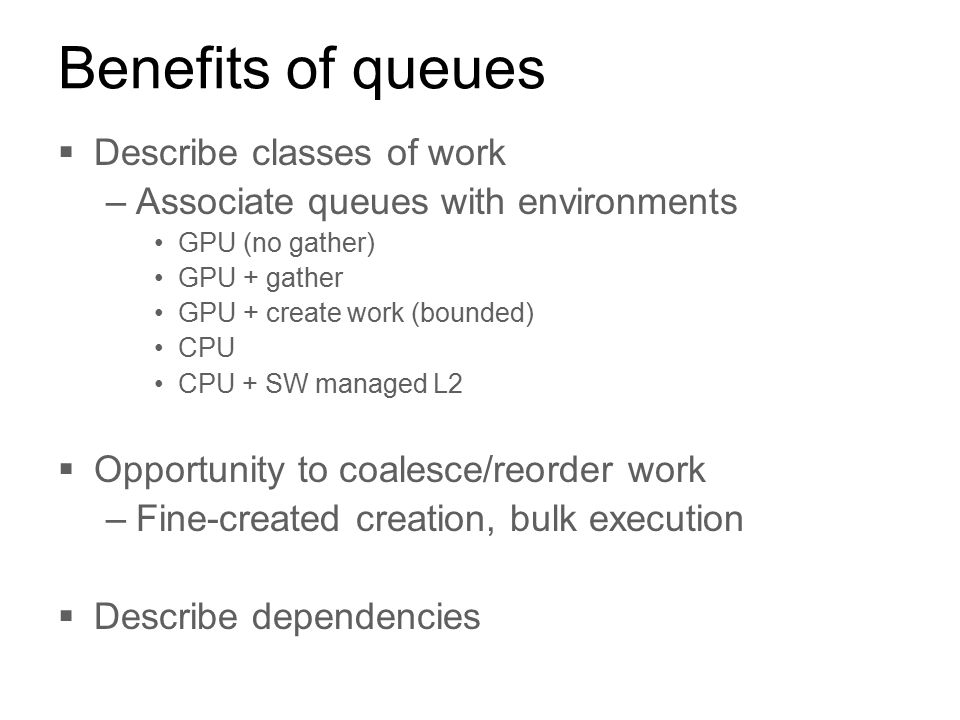 Benefits of queues

▪ Describe classes of work
– Associate queues with environments
• GPU (no gather)
• GPU + gather
• GPU + create work (bounded)
• CPU
• CPU + SW managed L2

▪ Opportunity to coalesce/reorder work
– Fine-created creation, bulk execution

▪ Describe dependencies